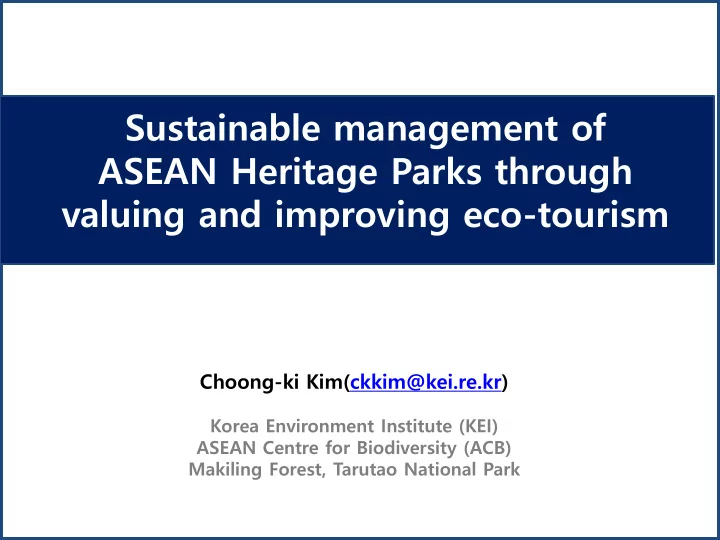 Sustainable management of ASEAN Heritage Parks through valuing and improving eco-tourism

Choong-ki Kim(ckkim@kei.re.kr)

Korea Environment Institute (KEI)
ASEAN Centre for Biodiversity (ACB)
Makiling Forest, Tarutao National Park